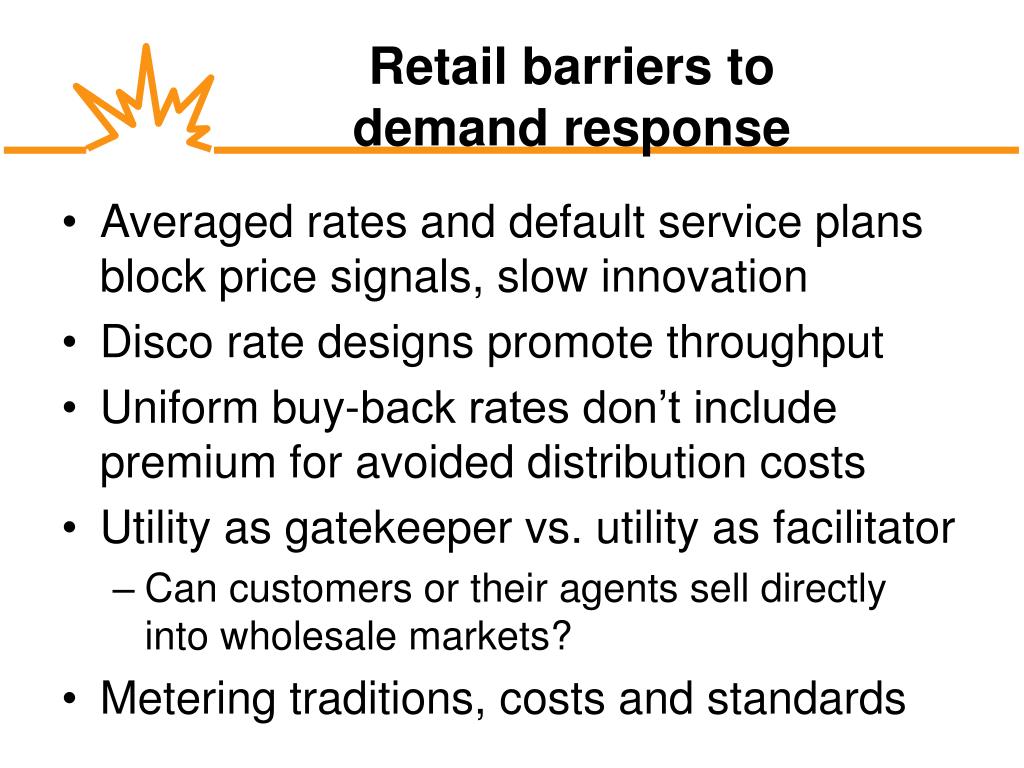 Retail barriers to demand response

• Averaged rates and default service plans block price signals, slow innovation
• Disco rate designs promote throughput
• Uniform buy-back rates don’t include premium for avoided distribution costs
• Utility as gatekeeper vs. utility as facilitator
– Can customers or their agents sell directly into wholesale markets?
• Metering traditions, costs and standards